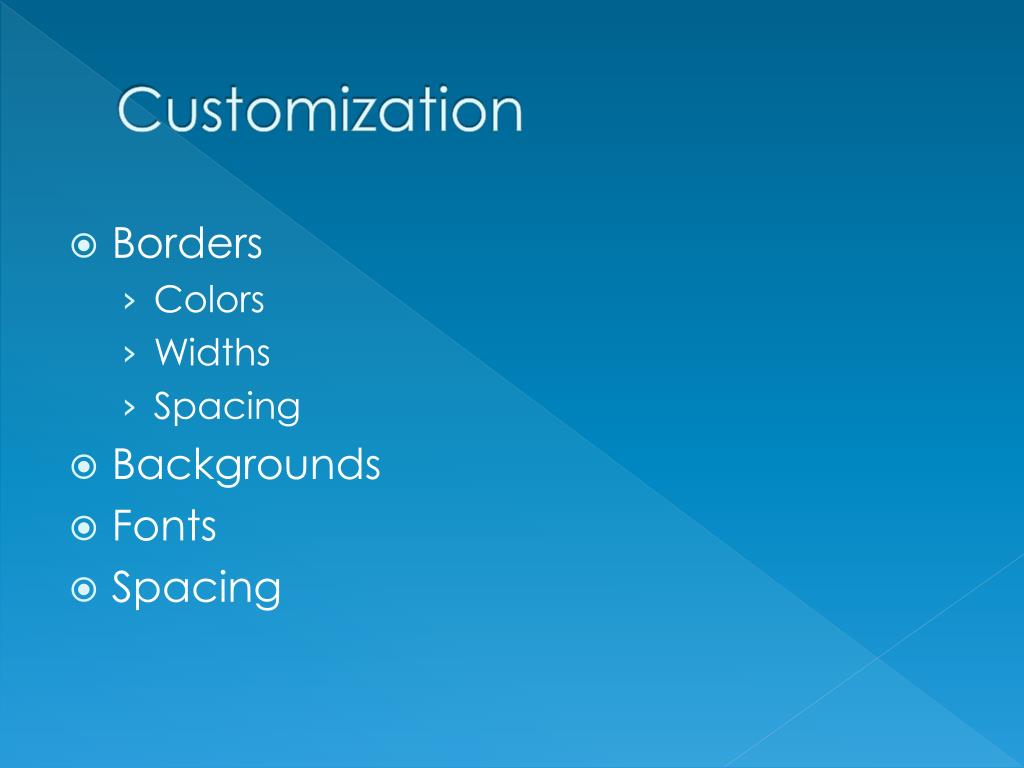 Customization

⦿ Borders
› Colors
› Widths
› Spacing
⦿ Backgrounds
⦿ Fonts
⦿ Spacing